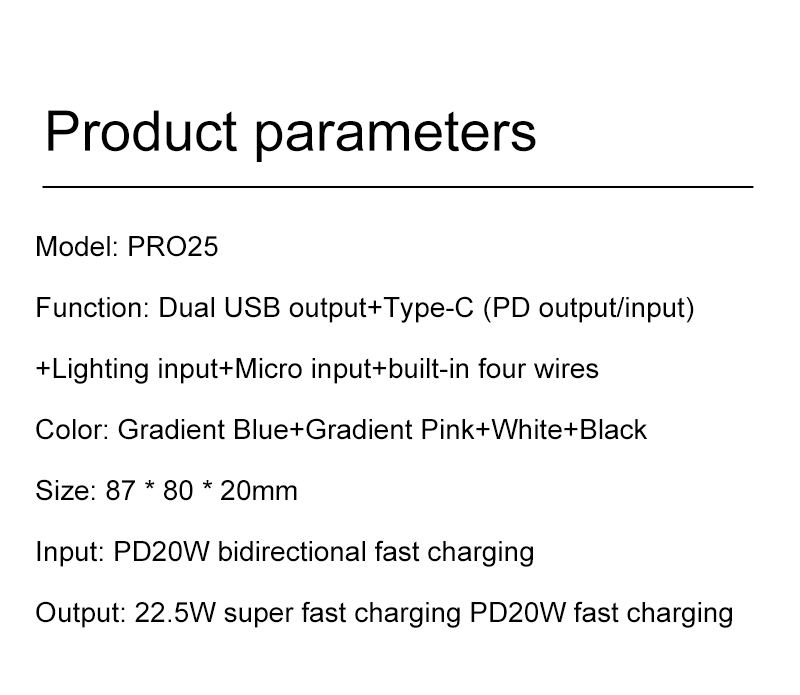 Product parameters

Model: PRO25

Function: Dual USB output+Type-C (PD output/input)

+Lighting input+Micro input+built-in four wires

Color: Gradient Blue+Gradient Pink+White+Black

Size: 87 * 80 * 20mm

Input: PD20W bidirectional fast charging

Output: 22.5W super fast charging PD20W fast charging